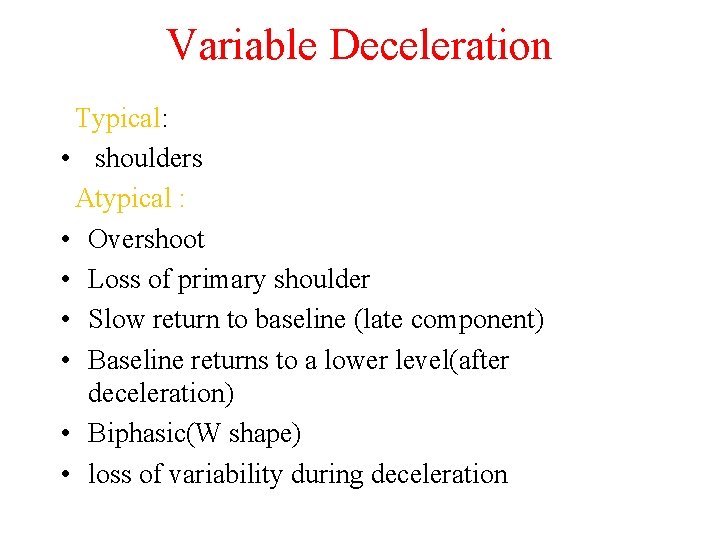 Variable Deceleration

Typical:

• shoulders

Atypical :

• Overshoot
• Loss of primary shoulder
• Slow return to baseline (late component)
• Baseline returns to a lower level(after deceleration)
• Biphasic(W shape)
• loss of variability during deceleration